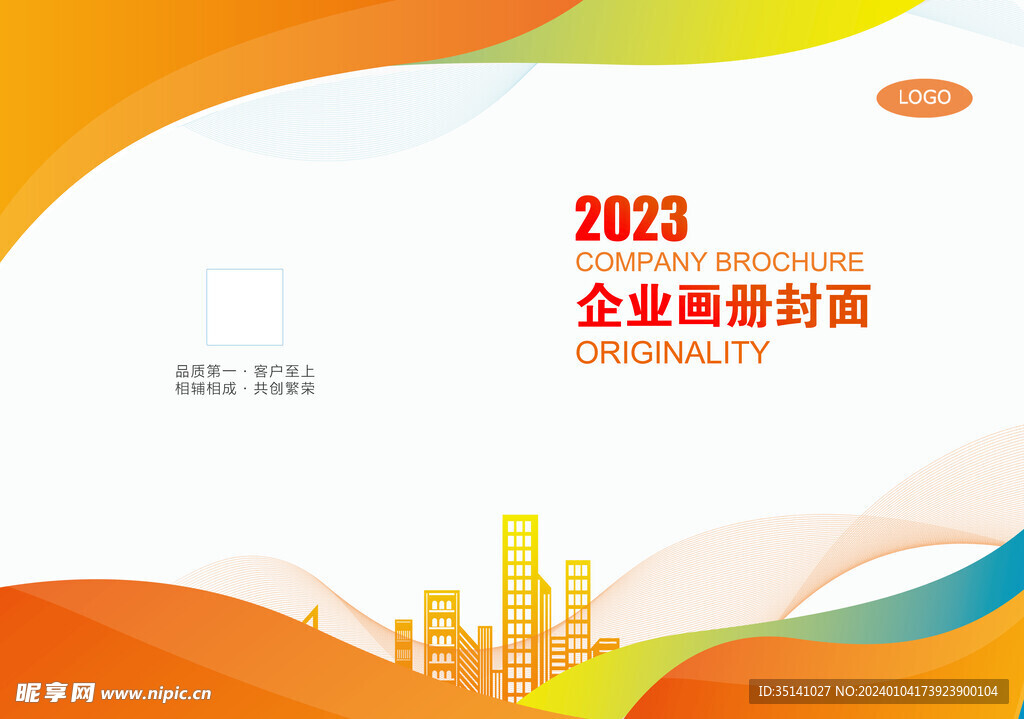 LOGO

2023
COMPANY BROCHURE
企业画册封面
ORIGINALITY

品质第一 · 客户至上
相辅相成 · 共创繁荣

昵享网 www.nipic.cn

ID:35141027 NO:20240104173923900104